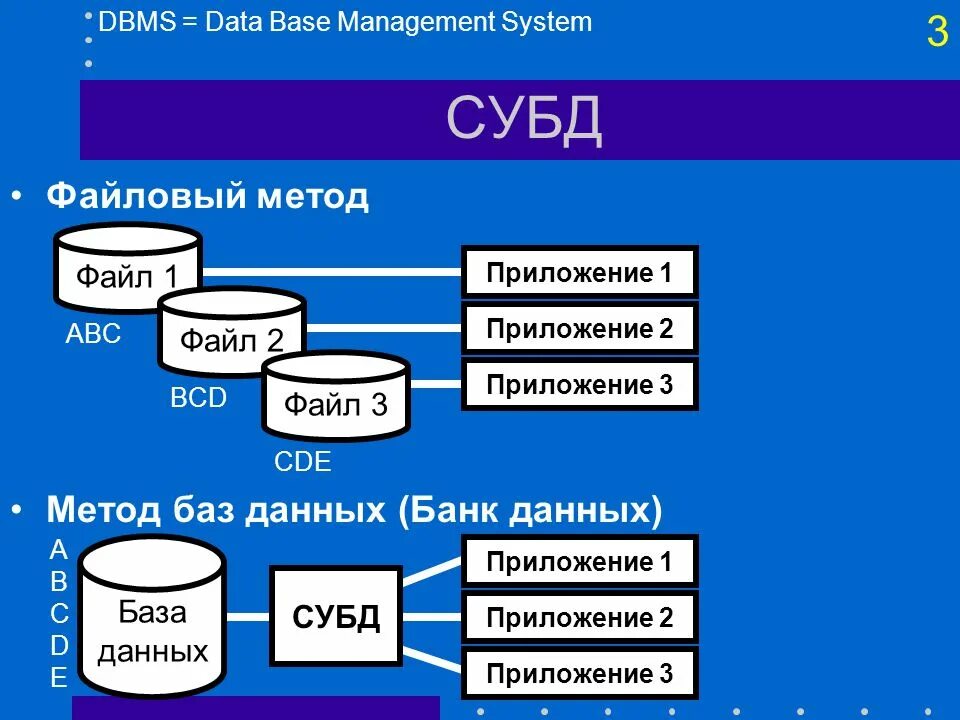 DBMS = Data Base Management System

3

СУБД

• Файловый метод

Файл 1

ABC

Файл 2

BCD

Файл 3

CDE

Приложение 1

Приложение 2

Приложение 3

• Метод баз данных (Банк данных)

A
B
C
D
E

База данных

СУБД

Приложение 1

Приложение 2

Приложение 3